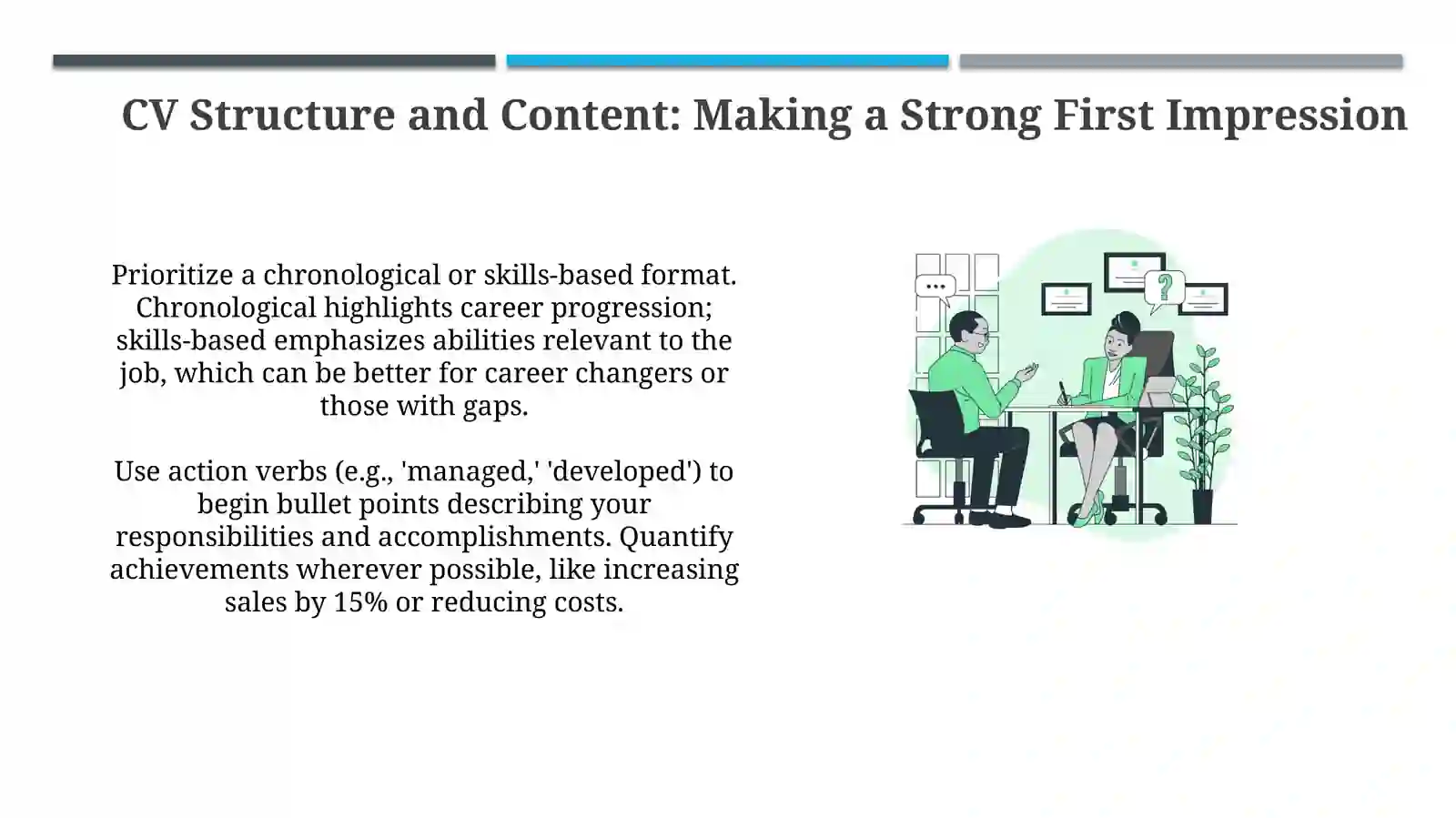 CV Structure and Content: Making a Strong First Impression

Prioritize a chronological or skills-based format. Chronological highlights career progression; skills-based emphasizes abilities relevant to the job, which can be better for career changers or those with gaps.

Use action verbs (e.g., 'managed,' 'developed') to begin bullet points describing your responsibilities and accomplishments. Quantify achievements wherever possible, like increasing sales by 15% or reducing costs.

...

?